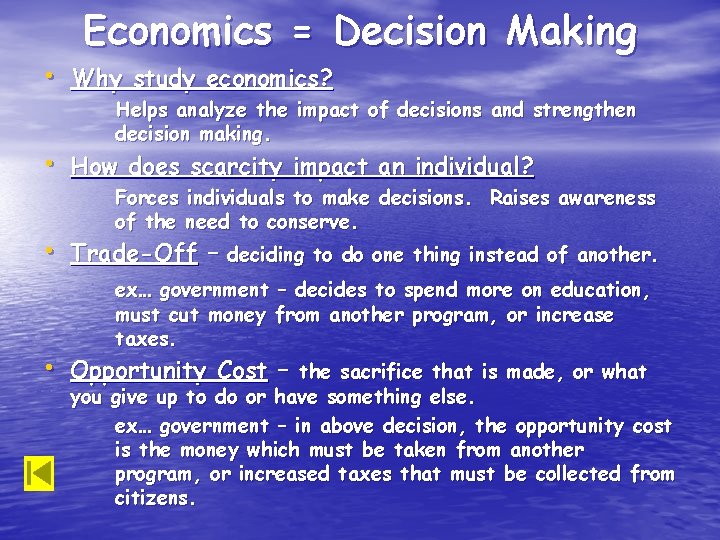 Economics = Decision Making

• Why study economics?

Helps analyze the impact of decisions and strengthen decision making.

• How does scarcity impact an individual?

Forces individuals to make decisions. Raises awareness of the need to conserve.

• Trade-Off – deciding to do one thing instead of another.

ex… government – decides to spend more on education, must cut money from another program, or increase taxes.

• Opportunity Cost – the sacrifice that is made, or what you give up to do or have something else.

ex… government – in above decision, the opportunity cost is the money which must be taken from another program, or increased taxes that must be collected from citizens.